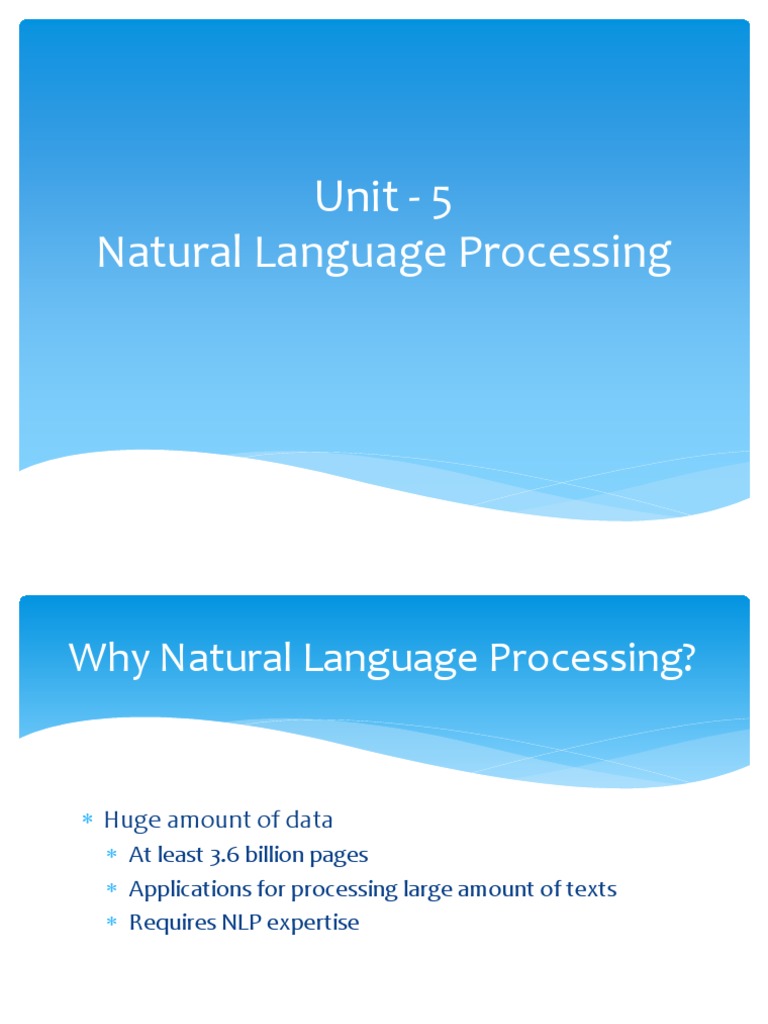 Unit - 5
Natural Language Processing

Why Natural Language Processing?

* Huge amount of data
  * At least 3.6 billion pages
  * Applications for processing large amount of texts
  * Requires NLP expertise